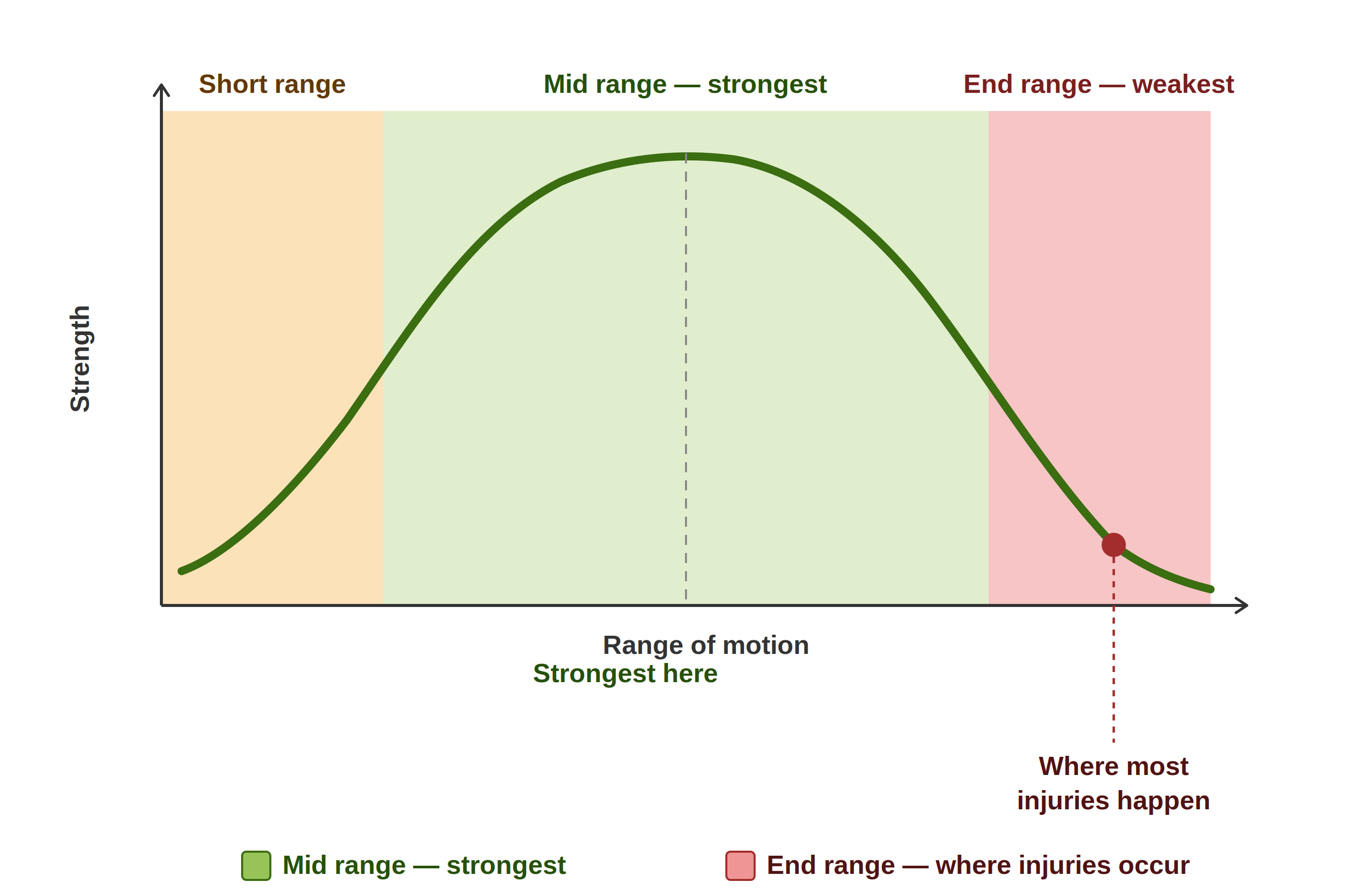 Short range

Mid range — strongest

End range — weakest

Strength

Range of motion

Strongest here

Where most injuries happen

Mid range — strongest

End range — where injuries occur